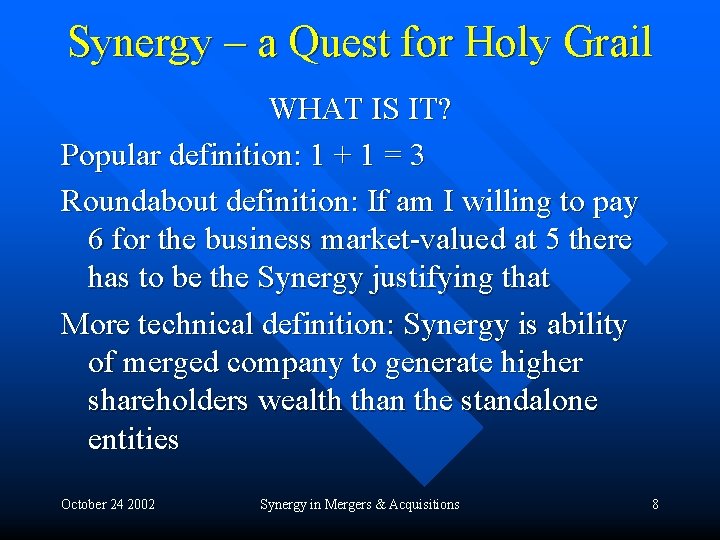 Synergy – a Quest for Holy Grail

WHAT IS IT?

Popular definition: $1 + 1 = 3$

Roundabout definition: If am I willing to pay 6 for the business market-valued at 5 there has to be the Synergy justifying that

More technical definition: Synergy is ability of merged company to generate higher shareholders wealth than the standalone entities

October 24 2002

Synergy in Mergers & Acquisitions

8